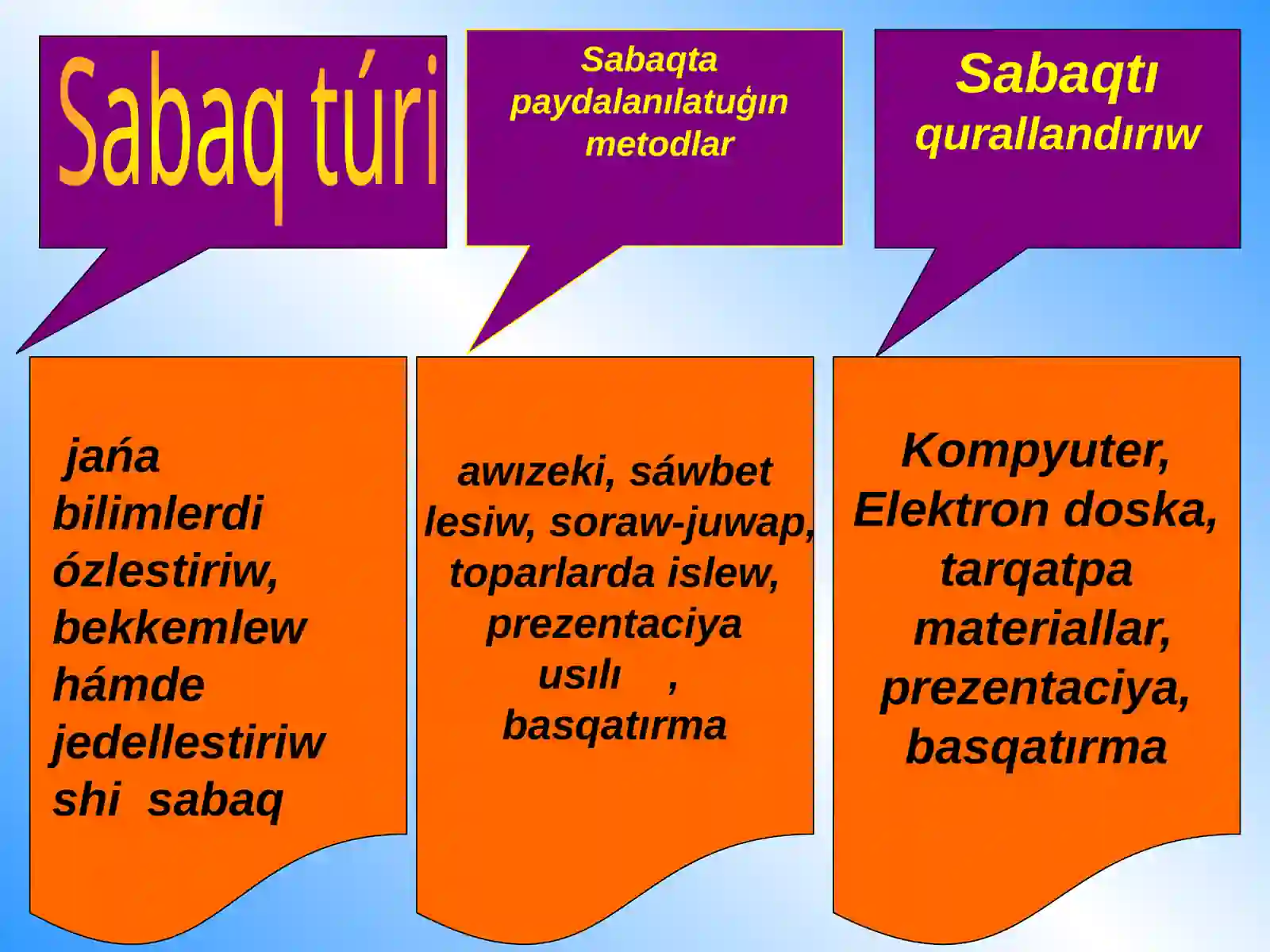 Sabaq túri

Sabaqta paydalanılatuǵın metodlar

Sabaqtı qurallandırıw

jańa bilimlerdi ózlestiriw, bekkemlew hámde jedellestiriw shi sabaq

awızeki, sáwbet lesiw, soraw-juwap, toparlarda islew, prezentaciya usılı , basqatırma

Kompyuter, Elektron doska, tarqatpa materiallar, prezentaciya, basqatırma